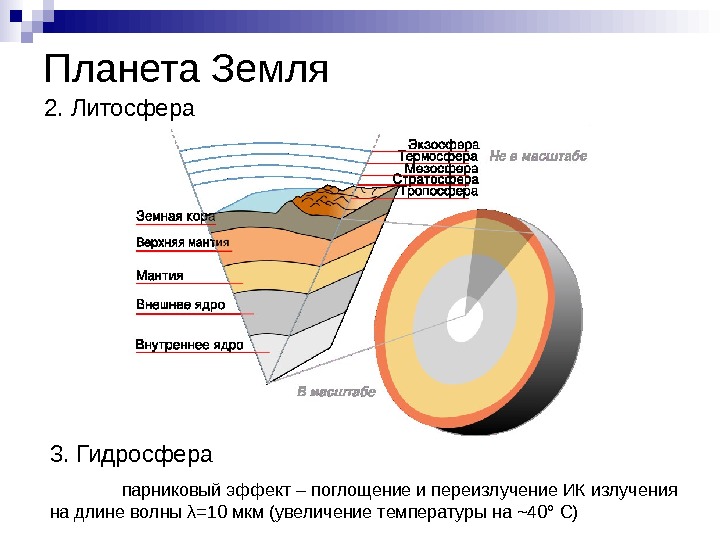 Планета Земля

2. Литосфера

Экзосфера
Термосфера
Мезосфера
Стратосфера
Тропосфера
Не в масштабе

Земная кора
Верхняя мантия
Мантия
Внешнее ядро
Внутреннее ядро

В масштабе

3. Гидросфера

парниковый эффект – поглощение и переизлучение ИК излучения на длине волны λ=10 мкм (увеличение температуры на ~40° С)